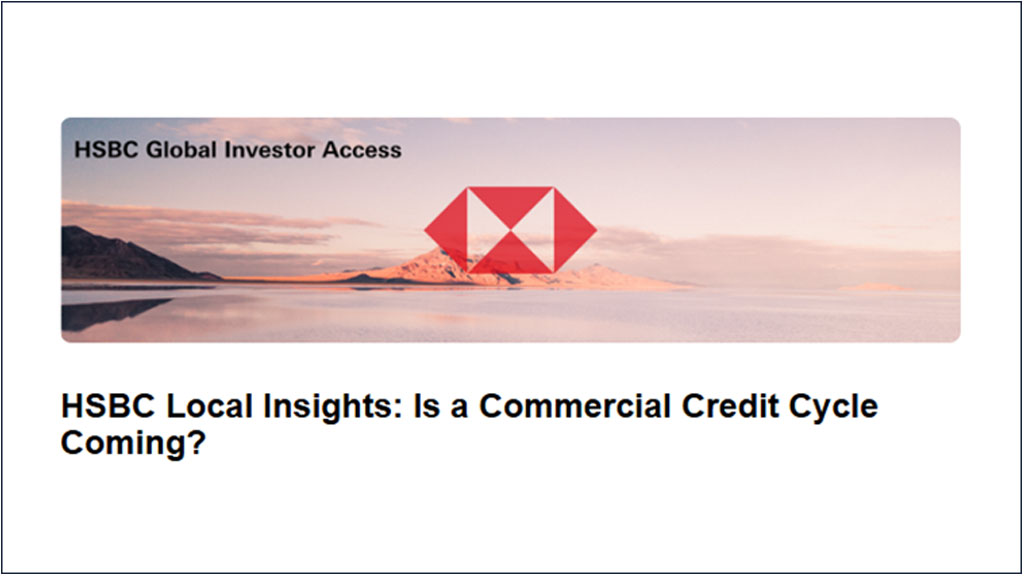 HSBC Global Investor Access

HSBC Local Insights: Is a Commercial Credit Cycle Coming?